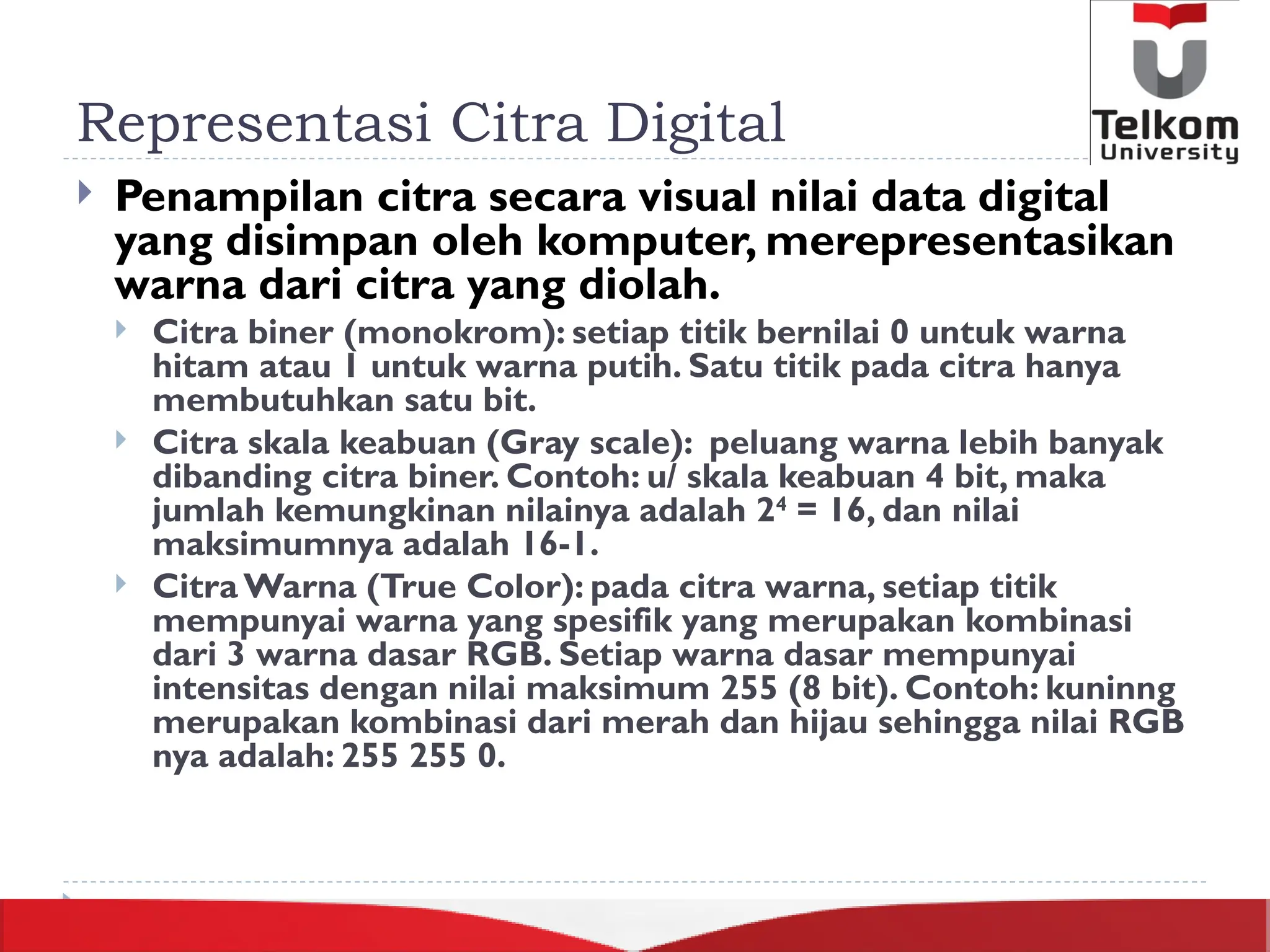 Representasi Citra Digital

Telkom University

Penampilan citra secara visual nilai data digital yang disimpan oleh komputer, merepresentasikan warna dari citra yang diolah.

Citra biner (monokrom): setiap titik bernilai 0 untuk warna hitam atau 1 untuk warna putih. Satu titik pada citra hanya membutuhkan satu bit.

Citra skala keabuan (Gray scale): peluang warna lebih banyak dibanding citra biner. Contoh: u/ skala keabuan 4 bit, maka jumlah kemungkinan nilainya adalah $2^4 = 16$, dan nilai maksimumnya adalah 16-1.

Citra Warna (True Color): pada citra warna, setiap titik mempunyai warna yang spesifik yang merupakan kombinasi dari 3 warna dasar RGB. Setiap warna dasar mempunyai intensitas dengan nilai maksimum 255 (8 bit). Contoh: kuninng merupakan kombinasi dari merah dan hijau sehingga nilai RGB nya adalah: 255 255 0.